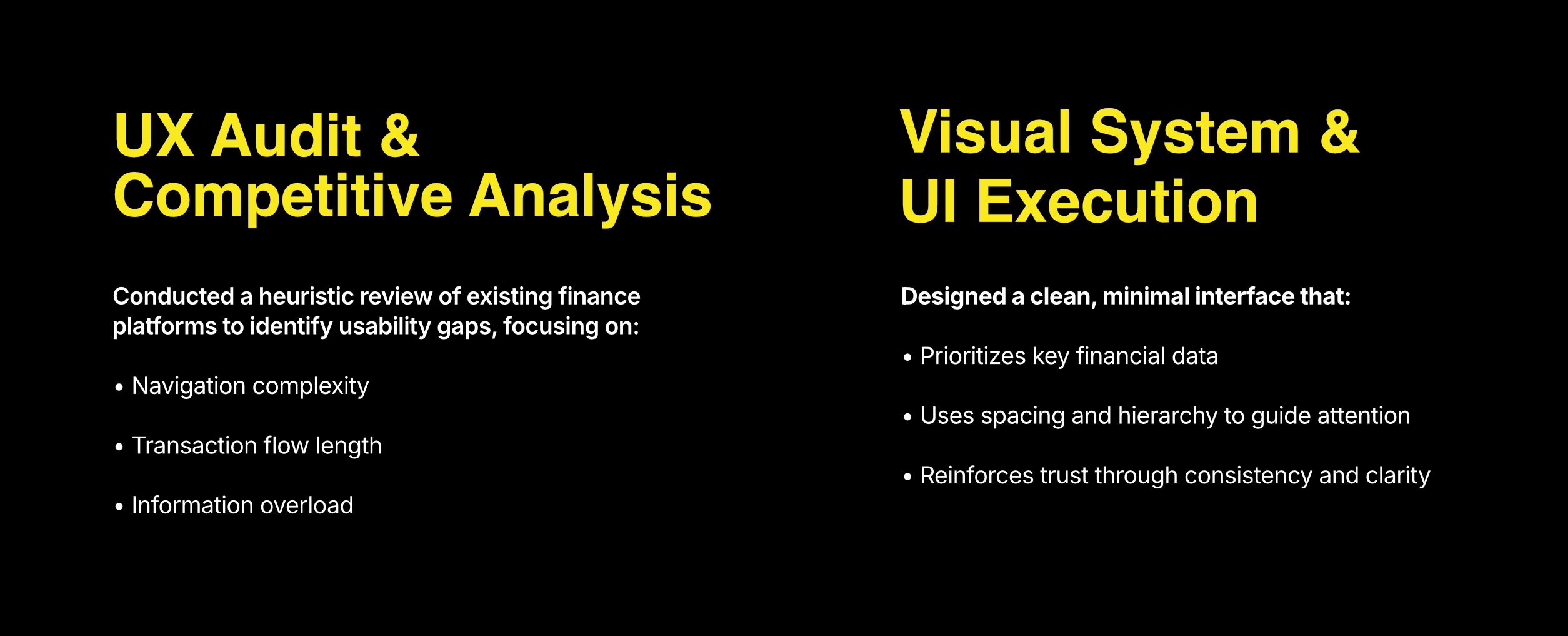 UX Audit & Competitive Analysis

Conducted a heuristic review of existing finance platforms to identify usability gaps, focusing on:

• Navigation complexity

• Transaction flow length

• Information overload

Visual System & UI Execution

Designed a clean, minimal interface that:

• Prioritizes key financial data

• Uses spacing and hierarchy to guide attention

• Reinforces trust through consistency and clarity